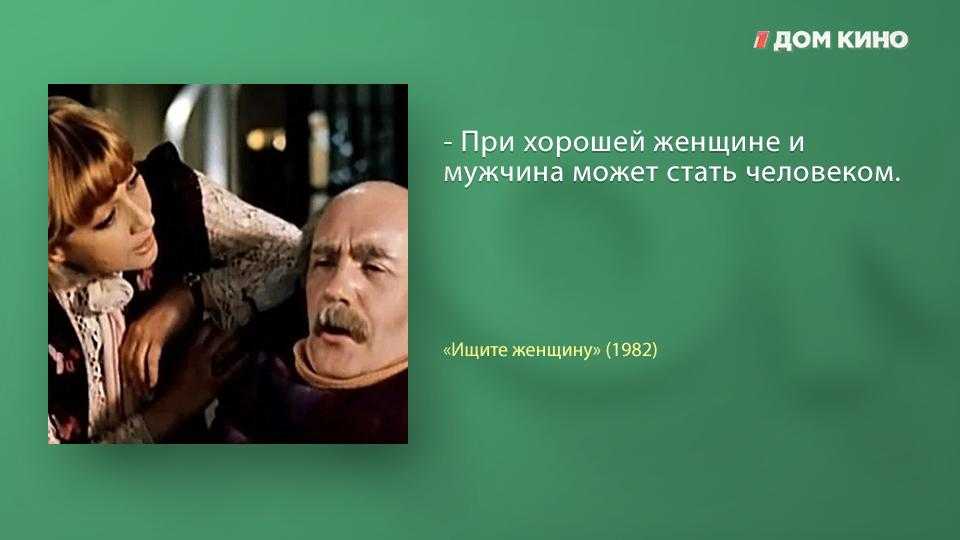 ДОМ КИНО

- При хорошей женщине и мужчина может стать человеком.

«Ищите женщину» (1982)